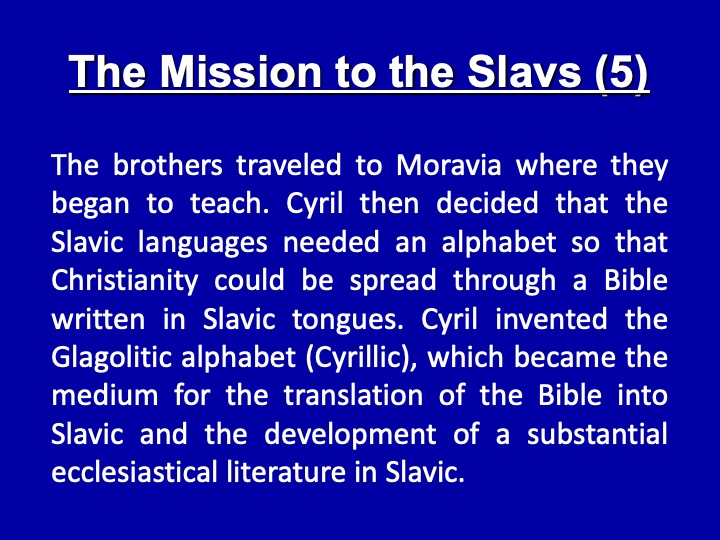 The Mission to the Slavs (5)

The brothers traveled to Moravia where they began to teach. Cyril then decided that the Slavic languages needed an alphabet so that Christianity could be spread through a Bible written in Slavic tongues. Cyril invented the Glagolitic alphabet (Cyrillic), which became the medium for the translation of the Bible into Slavic and the development of a substantial ecclesiastical literature in Slavic.